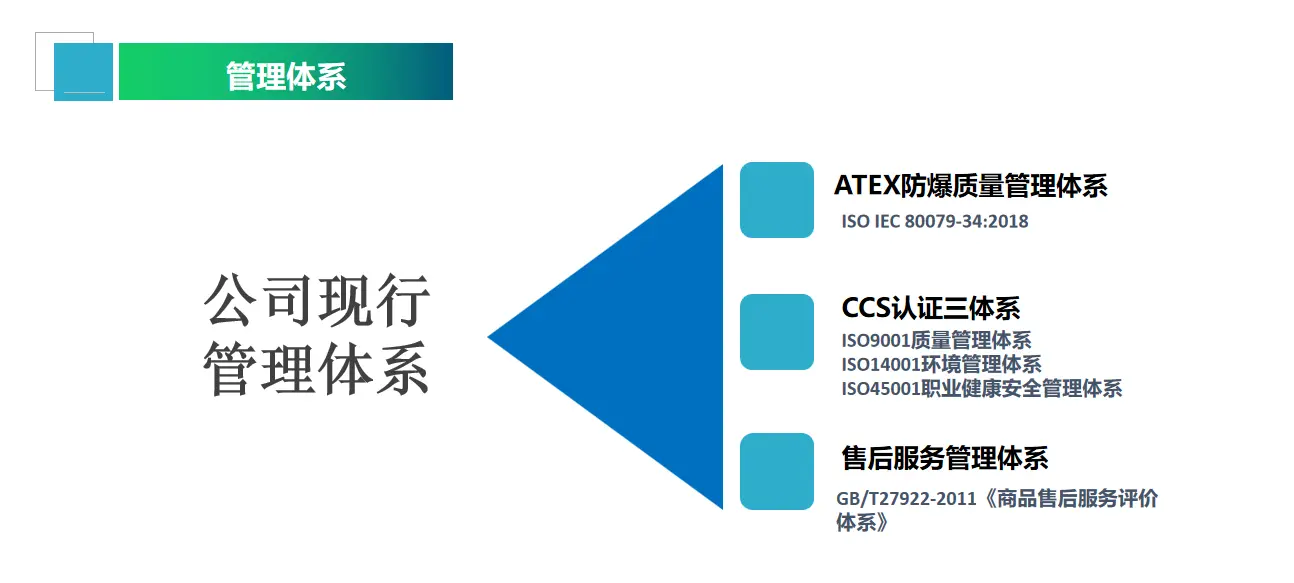 管理体系

公司现行
管理体系

ATEX防爆质量管理体系
ISO IEC 80079-34:2018

CCS认证三体系
ISO9001质量管理体系
ISO14001环境管理体系
ISO45001职业健康安全管理体系

售后服务管理体系
GB/T27922-2011《商品售后服务评价体系》